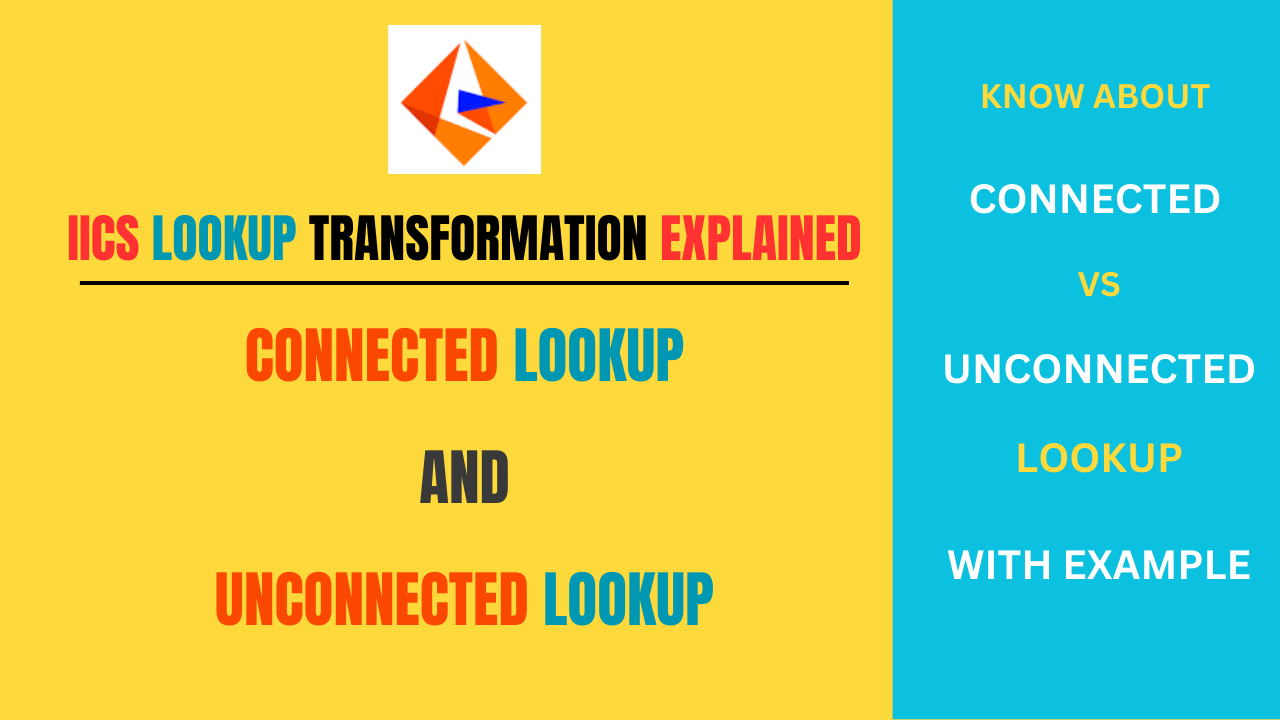 IICS LOOKUP TRANSFORMATION EXPLAINED

CONNECTED LOOKUP

AND

UNCONNECTED LOOKUP

KNOW ABOUT

CONNECTED

VS

UNCONNECTED

LOOKUP

WITH EXAMPLE